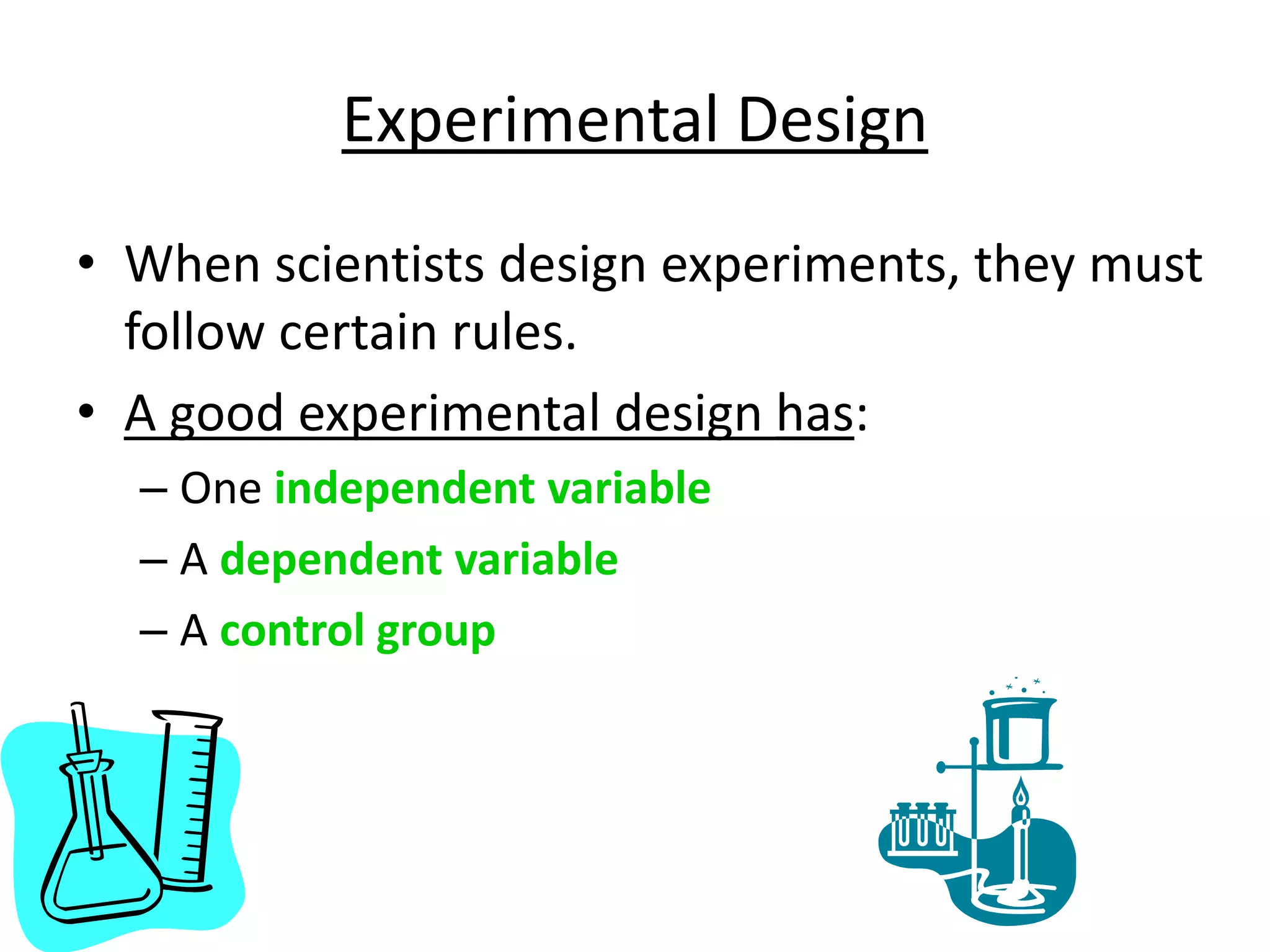 Experimental Design

• When scientists design experiments, they must follow certain rules.

• A good experimental design has:

– One independent variable

– A dependent variable

– A control group